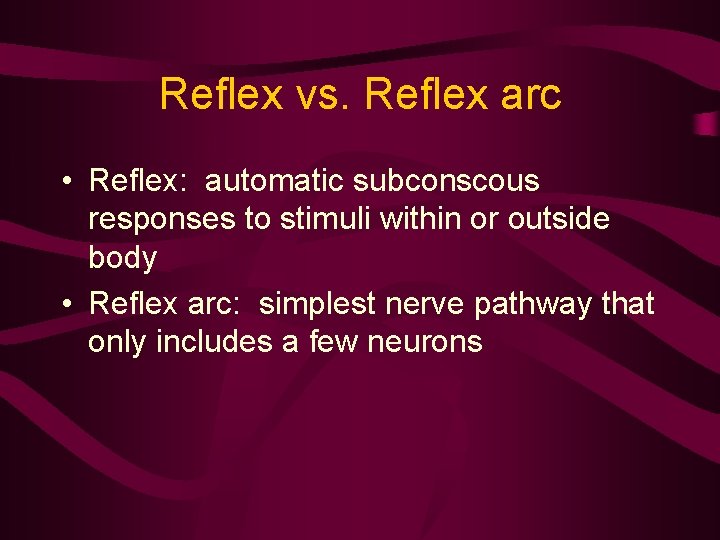 Reflex vs. Reflex arc

• Reflex: automatic subconscous responses to stimuli within or outside body
• Reflex arc: simplest nerve pathway that only includes a few neurons